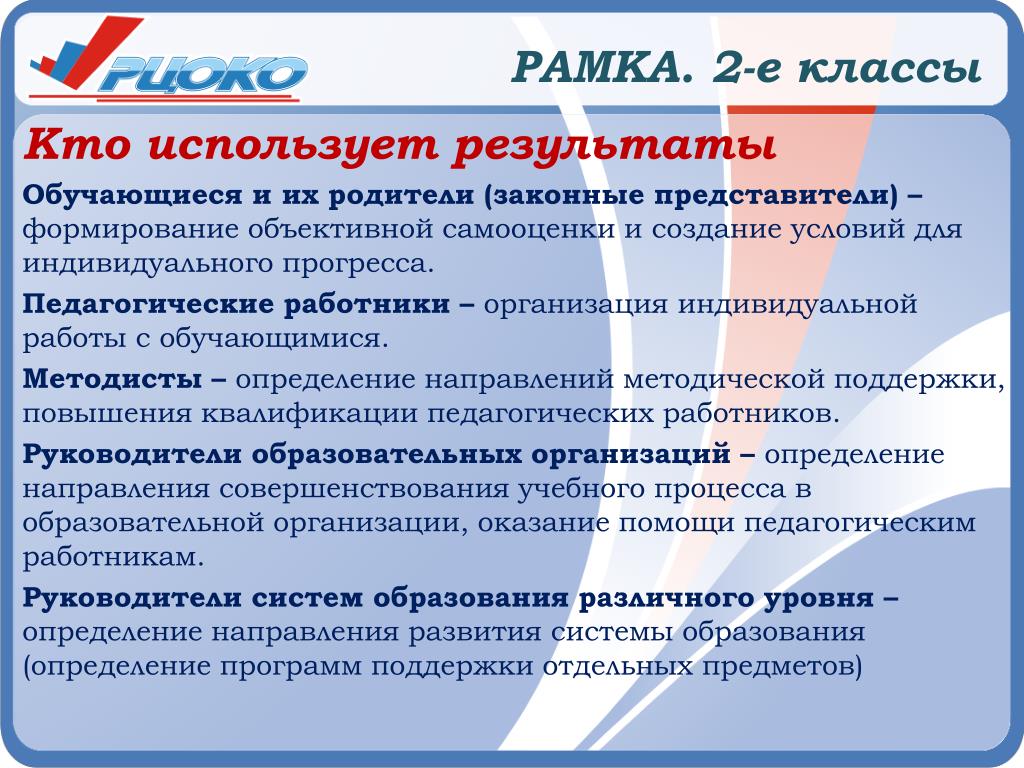 РЦОКО

РАМКА. 2-е классы

Кто использует результаты

Обучающиеся и их родители (законные представители) – формирование объективной самооценки и создание условий для индивидуального прогресса.

Педагогические работники – организация индивидуальной работы с обучающимися.

Методисты – определение направлений методической поддержки, повышения квалификации педагогических работников.

Руководители образовательных организаций – определение направления совершенствования учебного процесса в образовательной организации, оказание помощи педагогическим работникам.

Руководители систем образования различного уровня – определение направления развития системы образования (определение программ поддержки отдельных предметов)